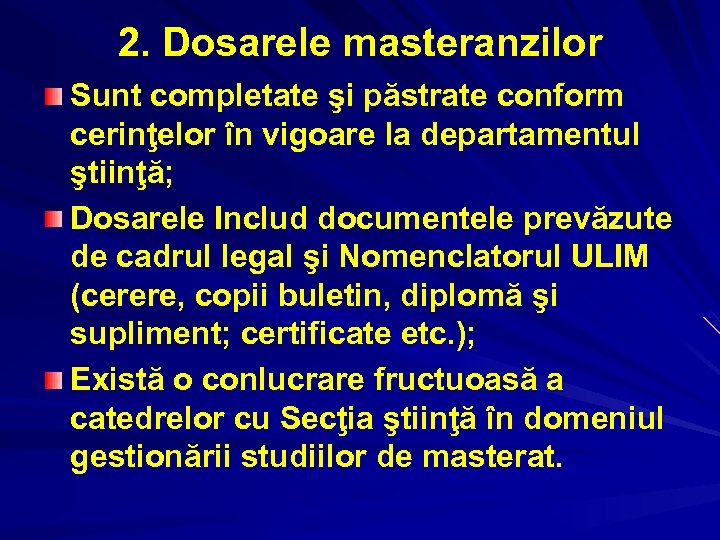 2. Dosarele masteranzilor

Sunt completate şi păstrate conform cerinţelor în vigoare la departamentul ştiinţă;

Dosarele Includ documentele prevăzute de cadrul legal şi Nomenclatorul ULIM (cerere, copii buletin, diplomă şi supliment; certificate etc.);

Există o conlucrare fructuoasă a catedrelor cu Secţia ştiinţă în domeniul gestionării studiilor de masterat.